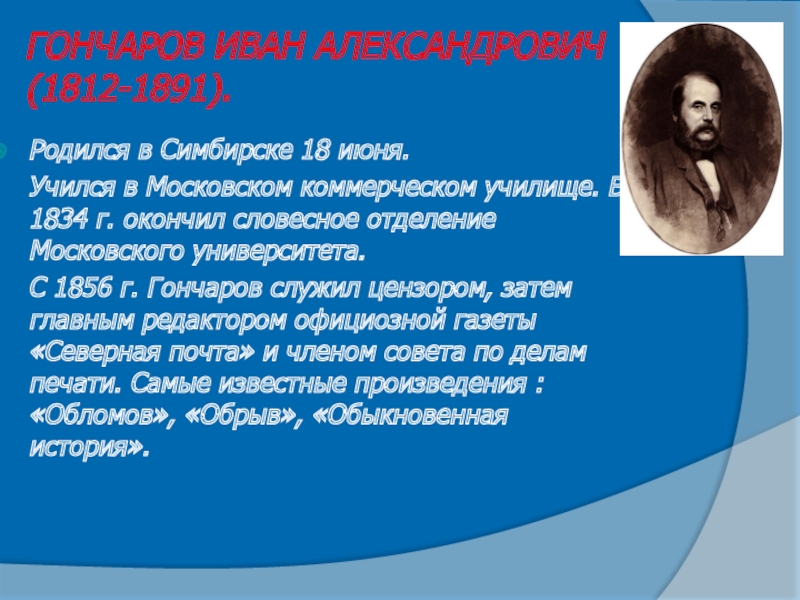 ГОНЧАРОВ ИВАН АЛЕКСАНДРОВИЧ (1812-1891).

Родился в Симбирске 18 июня.

Учился в Московском коммерческом училище. В 1834 г. окончил словесное отделение Московского университета.

С 1856 г. Гончаров служил цензором, затем главным редактором официозной газеты «Северная почта» и членом совета по делам печати. Самые известные произведения : «Обломов», «Обрыв», «Обыкновенная история».